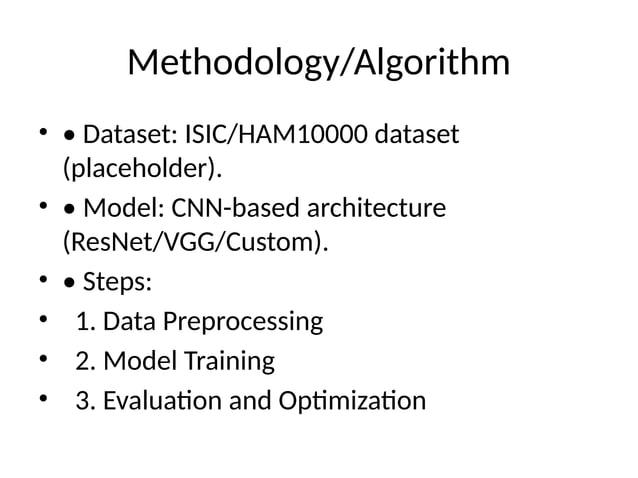 Methodology/Algorithm

• • Dataset: ISIC/HAM10000 dataset (placeholder).
• • Model: CNN-based architecture (ResNet/VGG/Custom).
• • Steps:
•  1. Data Preprocessing
•  2. Model Training
•  3. Evaluation and Optimization